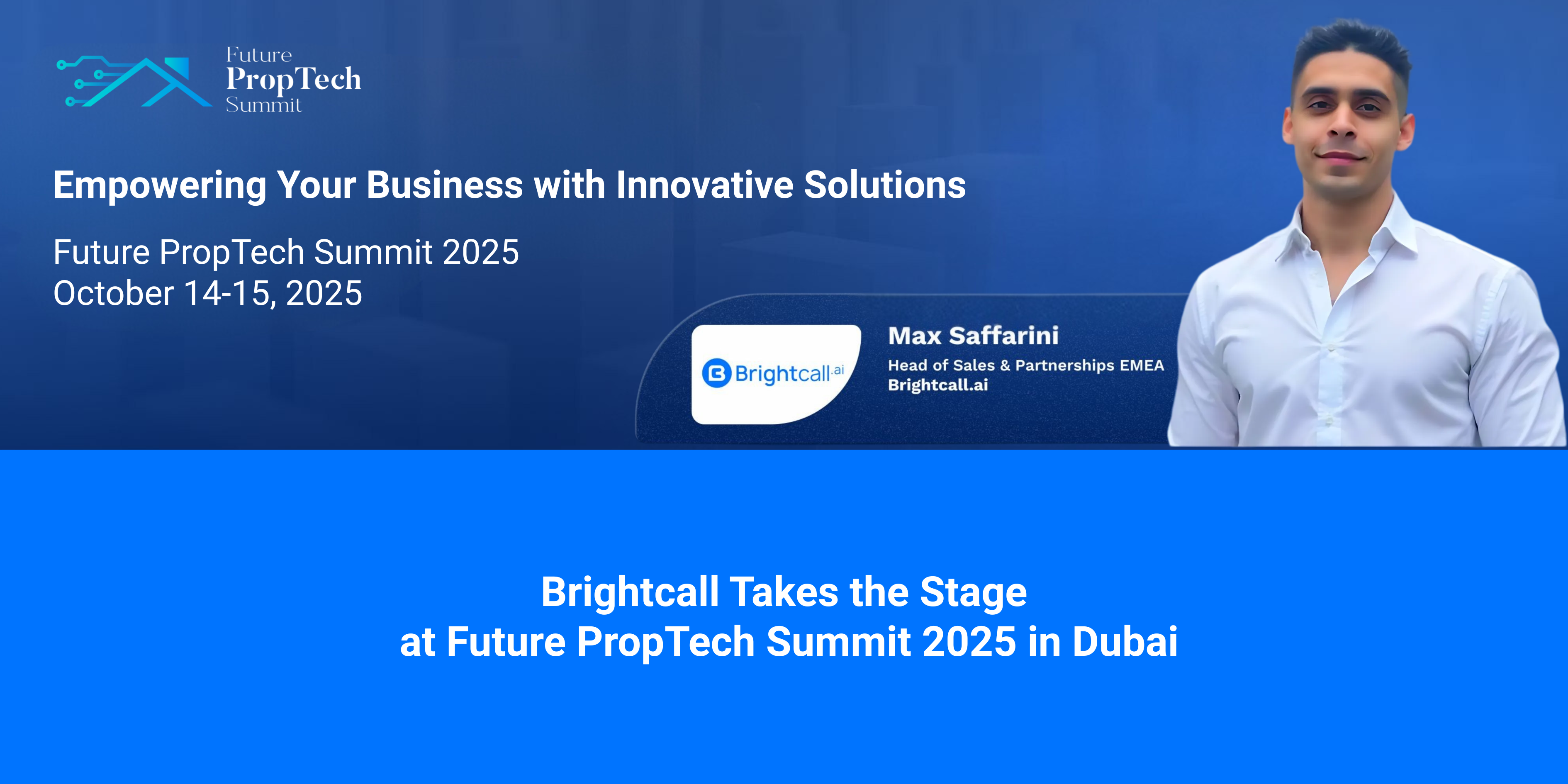 Future
PropTech
Summit

Empowering Your Business with Innovative Solutions

Future PropTech Summit 2025
October 14-15, 2025

Brightcall.ai

Max Saffarini
Head of Sales & Partnerships EMEA
Brightcall.ai

Brightcall Takes the Stage
at Future PropTech Summit 2025 in Dubai